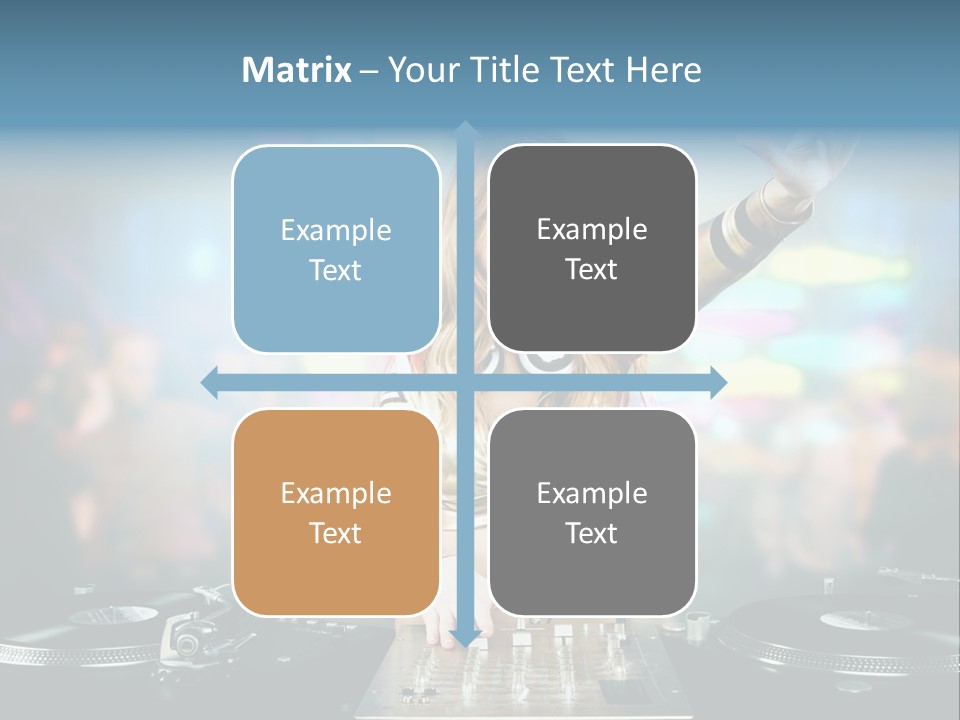 Matrix – Your Title Text Here

Example Text

Example Text

Example Text

Example Text